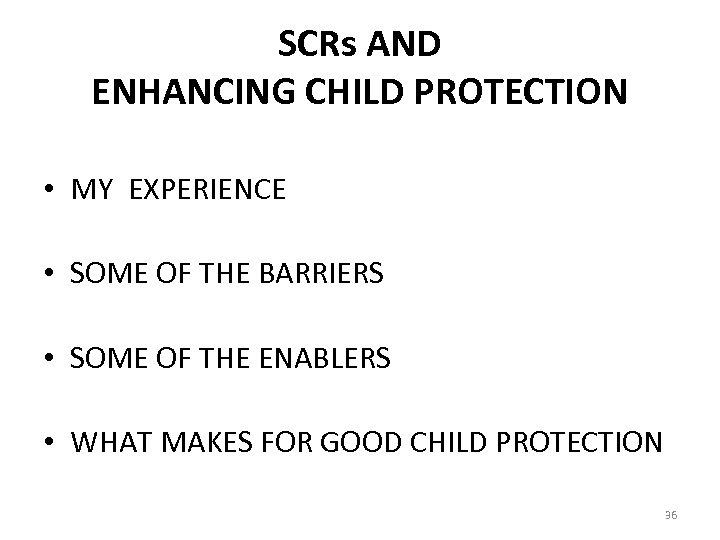 SCRs AND
ENHANCING CHILD PROTECTION

• MY EXPERIENCE

• SOME OF THE BARRIERS

• SOME OF THE ENABLERS

• WHAT MAKES FOR GOOD CHILD PROTECTION

36